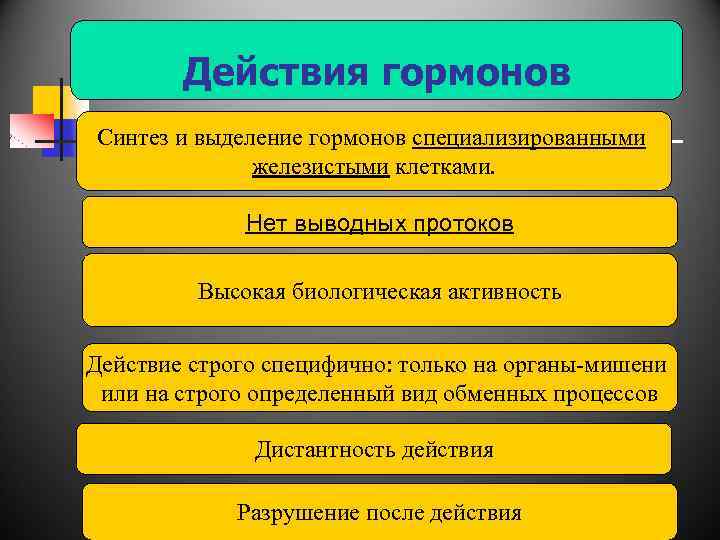 Действия гормонов

Синтез и выделение гормонов специализированными железистыми клетками.

Нет выводных протоков

Высокая биологическая активность

Действие строго специфично: только на органы-мишени или на строго определенный вид обменных процессов

Дистантность действия

Разрушение после действия